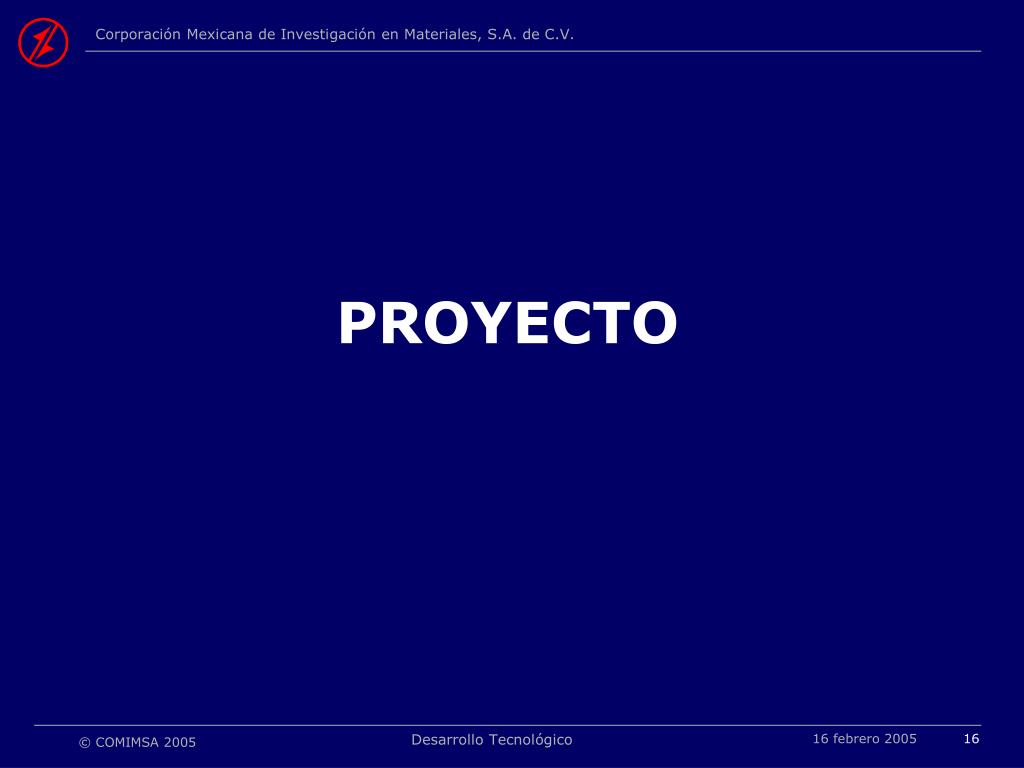 Corporación Mexicana de Investigación en Materiales, S.A. de C.V.

PROYECTO

© COMIMSA 2005

Desarrollo Tecnológico

16 febrero 2005

16